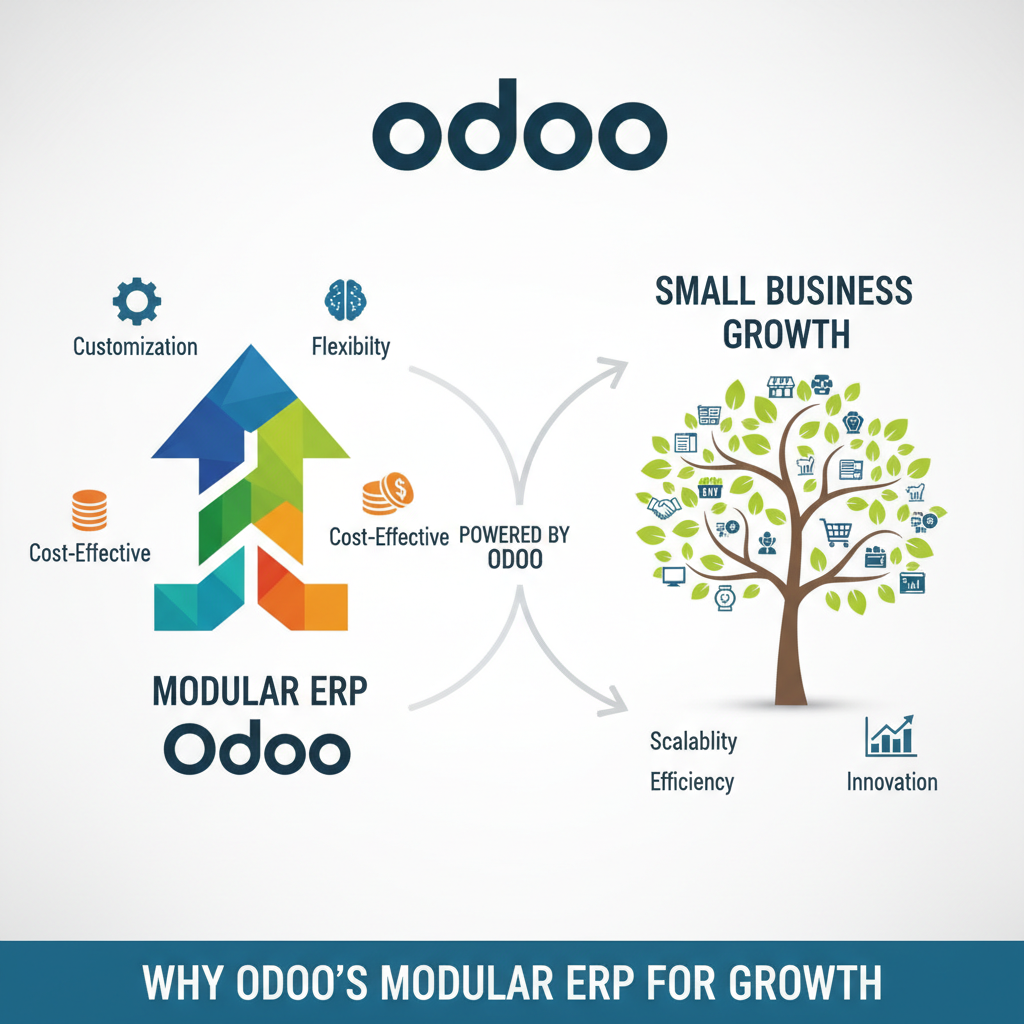 odoo

Customization

Flexibilty

Cost-Effective

Cost-Effective

POWERED BY ODOO

MODULAR ERP
Odoo

SMALL BUSINESS GROWTH

Scalablity

Efficiency

Innovation

WHY ODOO'S MODULAR ERP FOR GROWTH